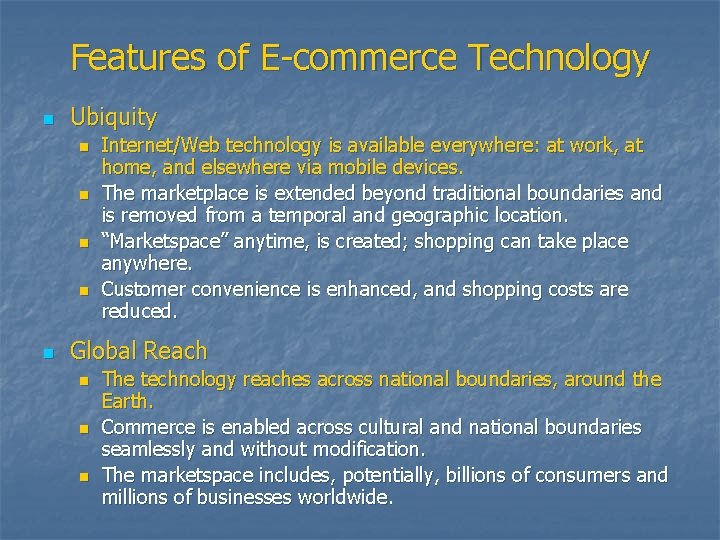 Features of E-commerce Technology

- Ubiquity
  - Internet/Web technology is available everywhere: at work, at home, and elsewhere via mobile devices.
  - The marketplace is extended beyond traditional boundaries and is removed from a temporal and geographic location.
  - “Marketspace” anytime, is created; shopping can take place anywhere.
  - Customer convenience is enhanced, and shopping costs are reduced.

- Global Reach
  - The technology reaches across national boundaries, around the Earth.
  - Commerce is enabled across cultural and national boundaries seamlessly and without modification.
  - The marketspace includes, potentially, billions of consumers and millions of businesses worldwide.